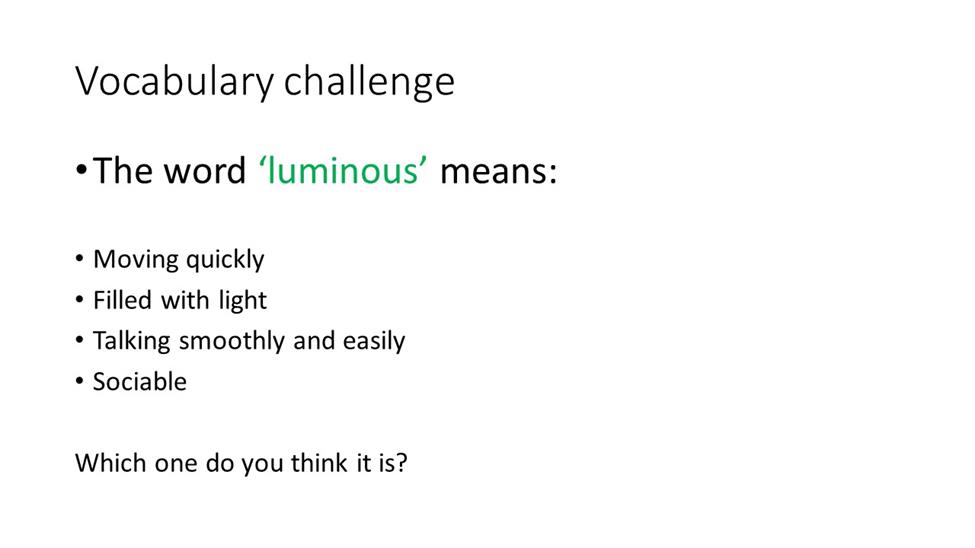 Vocabulary challenge

• The word ‘luminous’ means:

• Moving quickly
• Filled with light
• Talking smoothly and easily
• Sociable

Which one do you think it is?